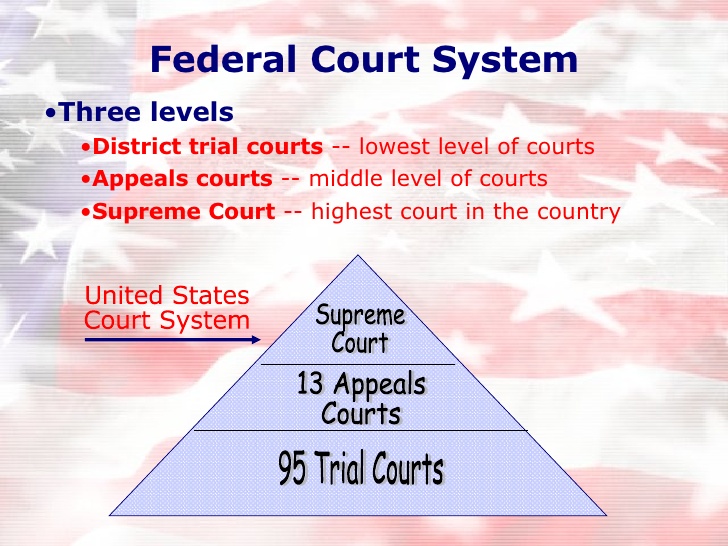 Federal Court System

•Three levels

•District trial courts -- lowest level of courts

•Appeals courts -- middle level of courts

•Supreme Court -- highest court in the country

United States Court System

Supreme Court

13 Appeals Courts

95 Trial Courts